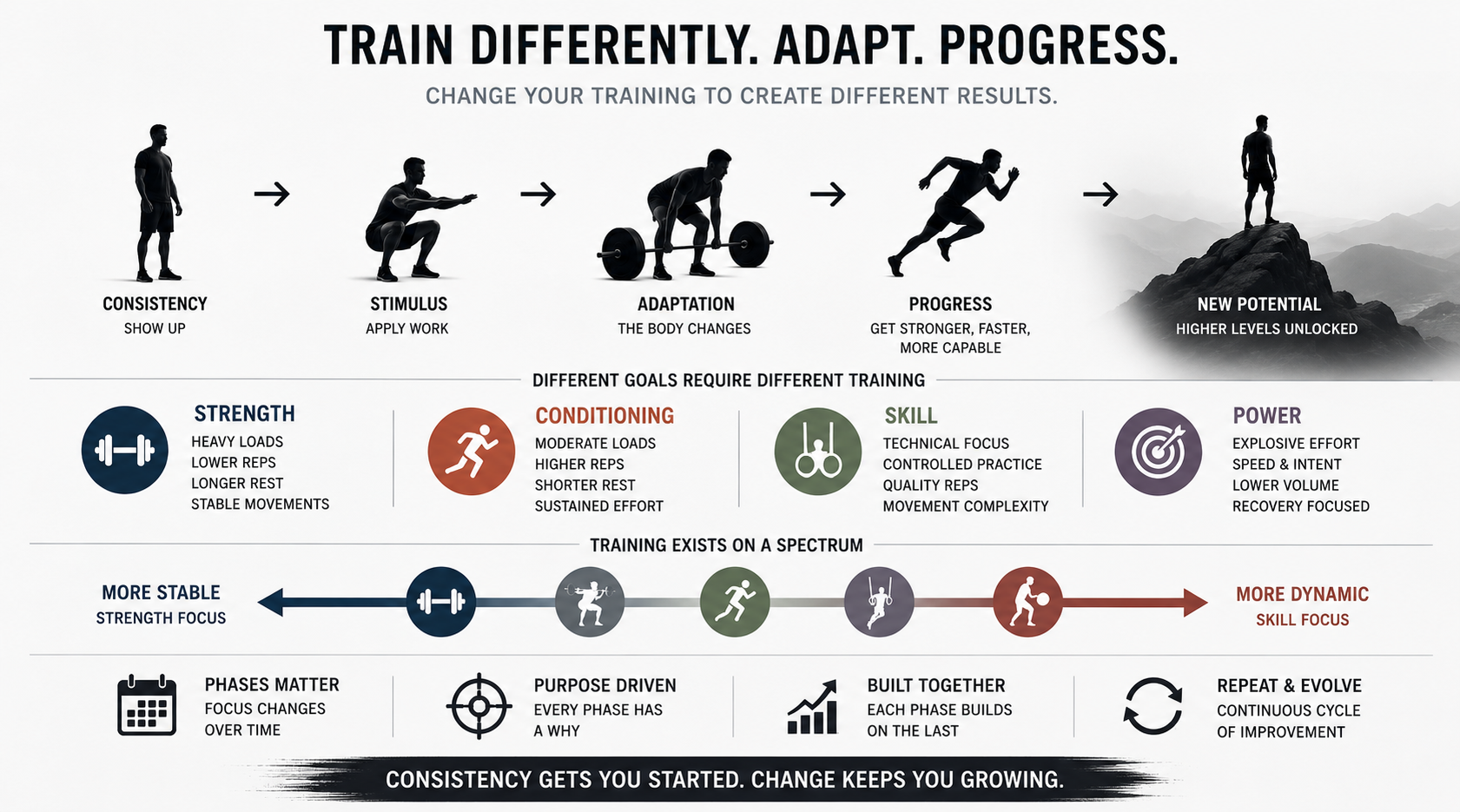 TRAIN DIFFERENTLY. ADAPT. PROGRESS.

CHANGE YOUR TRAINING TO CREATE DIFFERENT RESULTS.

CONSISTENCY
SHOW UP

STIMULUS
APPLY WORK

ADAPTATION
THE BODY CHANGES

PROGRESS
GET STRONGER, FASTER, MORE CAPABLE

NEW POTENTIAL
HIGHER LEVELS UNLOCKED

DIFFERENT GOALS REQUIRE DIFFERENT TRAINING

STRENGTH
HEAVY LOADS
LOWER REPS
LONGER REST
STABLE MOVEMENTS

CONDITIONING
MODERATE LOADS
HIGHER REPS
SHORTER REST
SUSTAINED EFFORT

SKILL
TECHNICAL FOCUS
CONTROLLED PRACTICE
QUALITY REPS
MOVEMENT COMPLEXITY

POWER
EXPLOSIVE EFFORT
SPEED & INTENT
LOWER VOLUME
RECOVERY FOCUSED

TRAINING EXISTS ON A SPECTRUM

MORE STABLE
STRENGTH FOCUS

MORE DYNAMIC
SKILL FOCUS

PHASES MATTER
FOCUS CHANGES OVER TIME

PURPOSE DRIVEN
EVERY PHASE HAS A WHY

BUILT TOGETHER
EACH PHASE BUILDS ON THE LAST

REPEAT & EVOLVE
CONTINUOUS CYCLE OF IMPROVEMENT

CONSISTENCY GETS YOU STARTED. CHANGE KEEPS YOU GROWING.